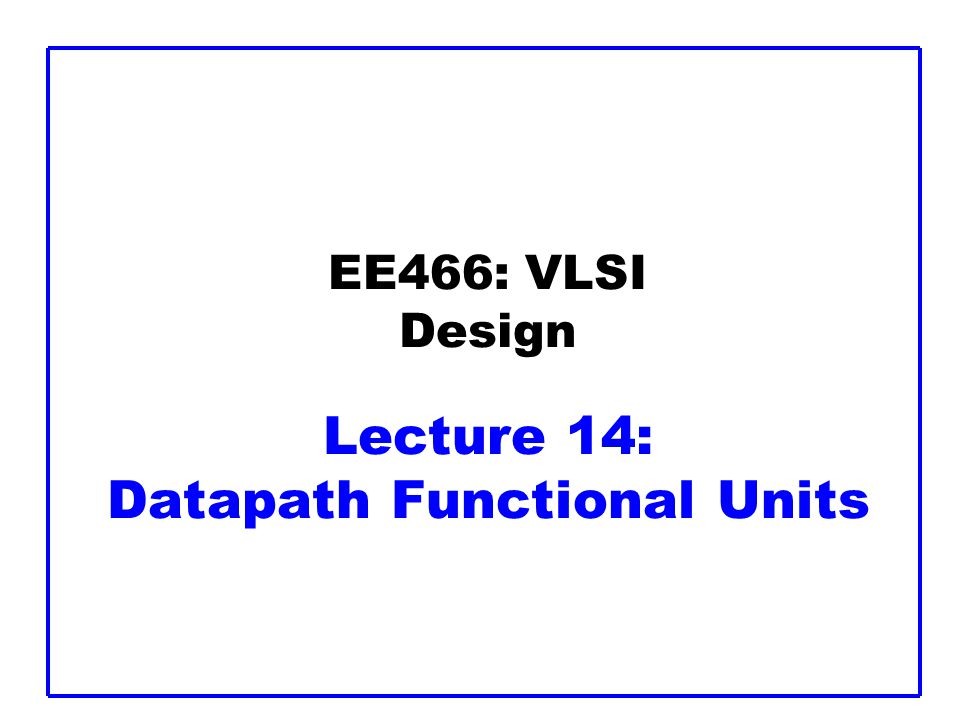 EE466: VLSI
Design

Lecture 14:
Datapath Functional Units